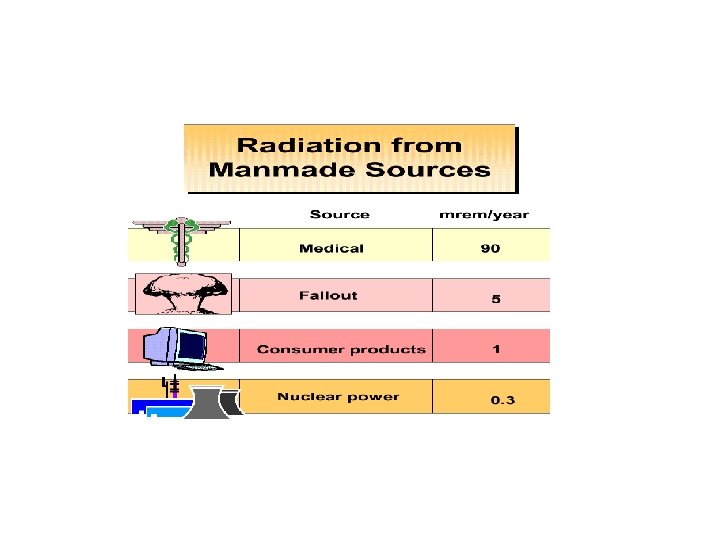 Radiation from Manmade Sources

| Source | mrem/year |
|---|---|
| Medical | 90 |
| Fallout | 5 |
| Consumer products | 1 |
| Nuclear power | 0.3 |